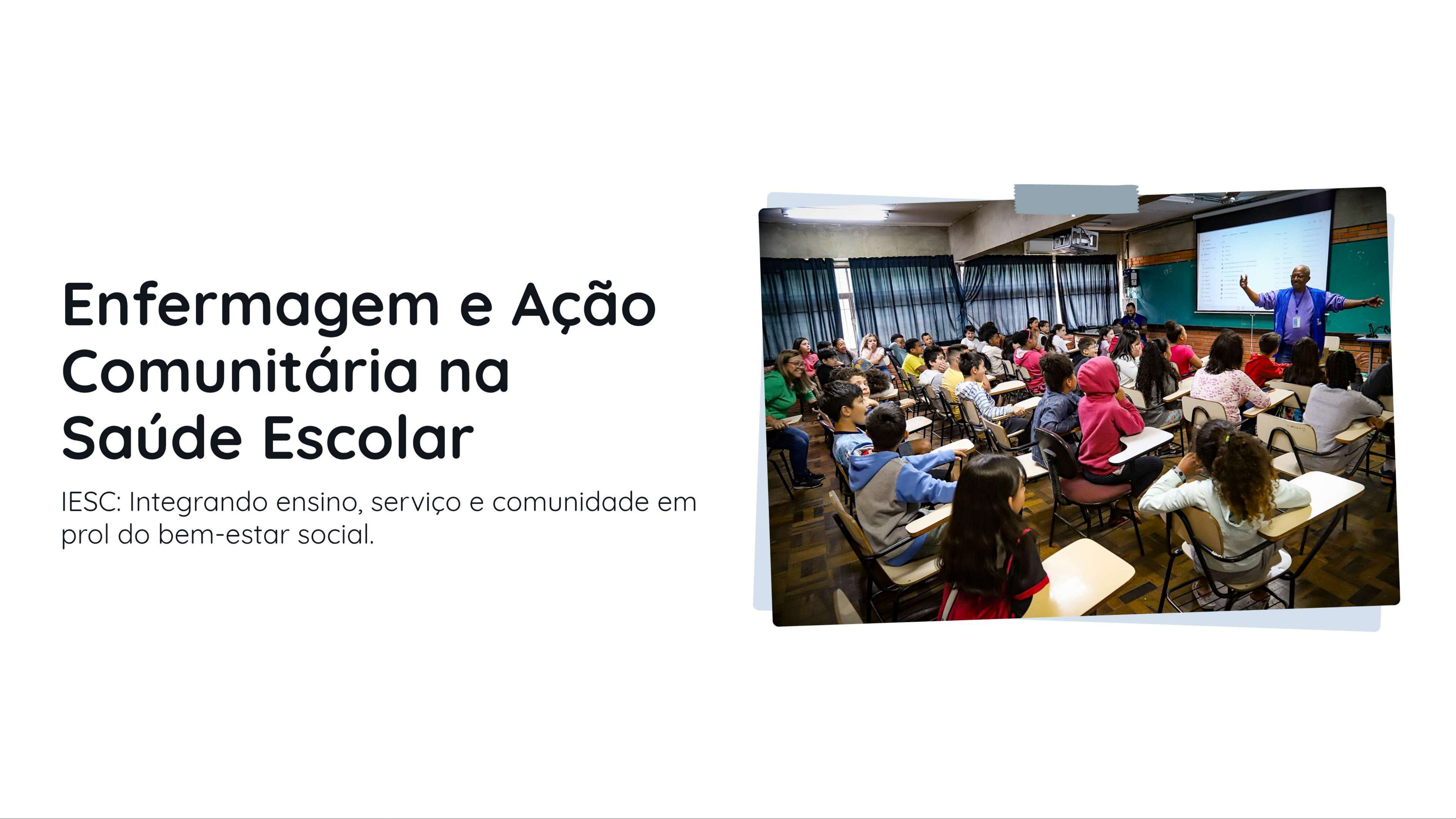 Enfermagem e Ação Comunitária na Saúde Escolar

IESC: Integrando ensino, serviço e comunidade em prol do bem-estar social.